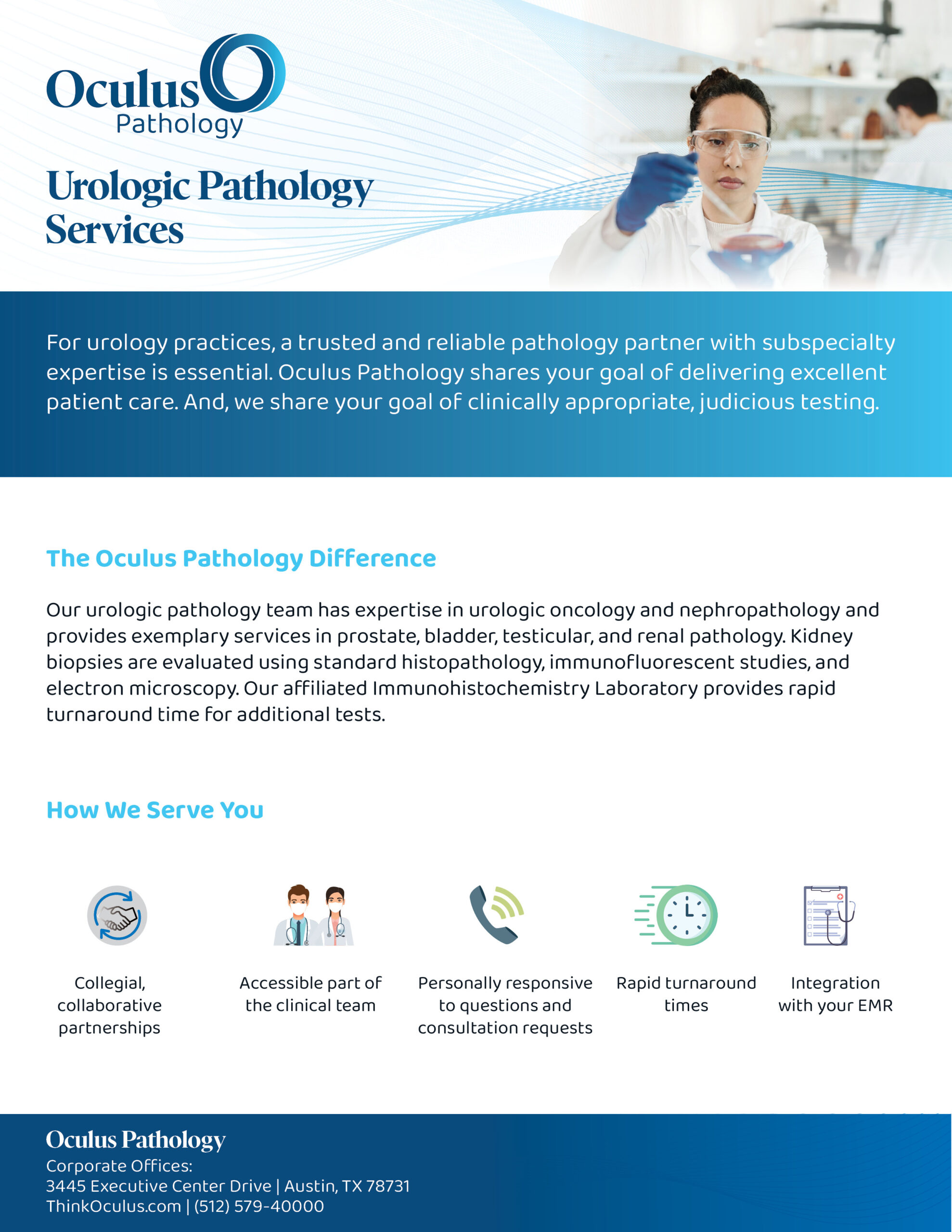 Oculus
Pathology

Urologic Pathology Services

For urology practices, a trusted and reliable pathology partner with subspecialty expertise is essential. Oculus Pathology shares your goal of delivering excellent patient care. And, we share your goal of clinically appropriate, judicious testing.

The Oculus Pathology Difference

Our urologic pathology team has expertise in urologic oncology and nephropathology and provides exemplary services in prostate, bladder, testicular, and renal pathology. Kidney biopsies are evaluated using standard histopathology, immunofluorescent studies, and electron microscopy. Our affiliated Immunohistochemistry Laboratory provides rapid turnaround time for additional tests.

How We Serve You

Collegial, collaborative partnerships

Accessible part of the clinical team

Personally responsive to questions and consultation requests

Rapid turnaround times

Integration with your EMR

Oculus Pathology
Corporate Offices:
3445 Executive Center Drive | Austin, TX 78731
ThinkOculus.com | (512) 579-40000